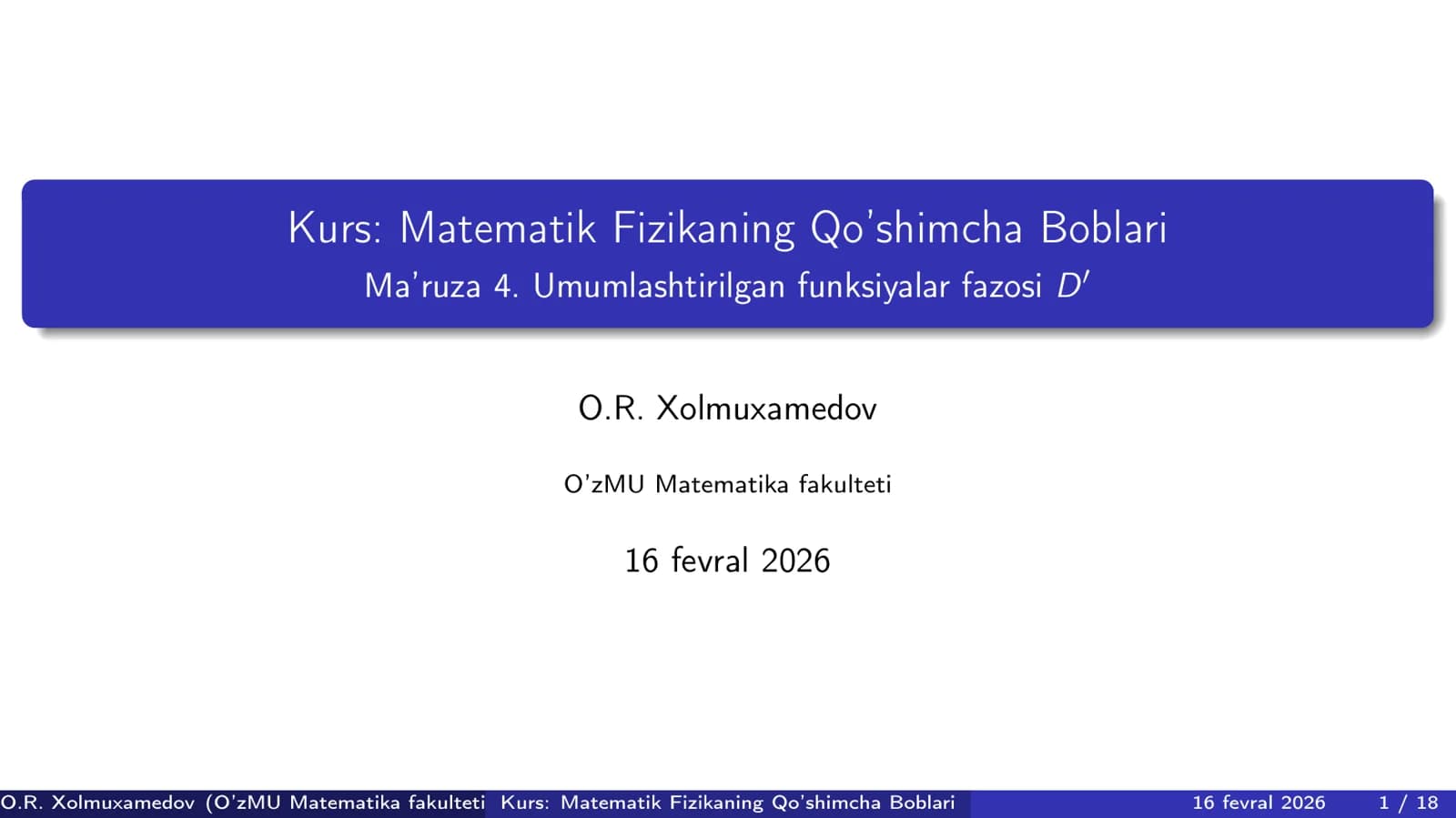 Kurs: Matematik Fizikaning Qo'shimcha Boblari
Ma'ruza 4. Umumlashtirilgan funksiyalar fazosi $D'$

O.R. Xolmuxamedov

O'zMU Matematika fakulteti

16 fevral 2026

O.R. Xolmuxamedov (O'zMU Matematika fakulteti Kurs: Matematik Fizikaning Qo'shimcha Boblari 16 fevral 2026 1 / 18